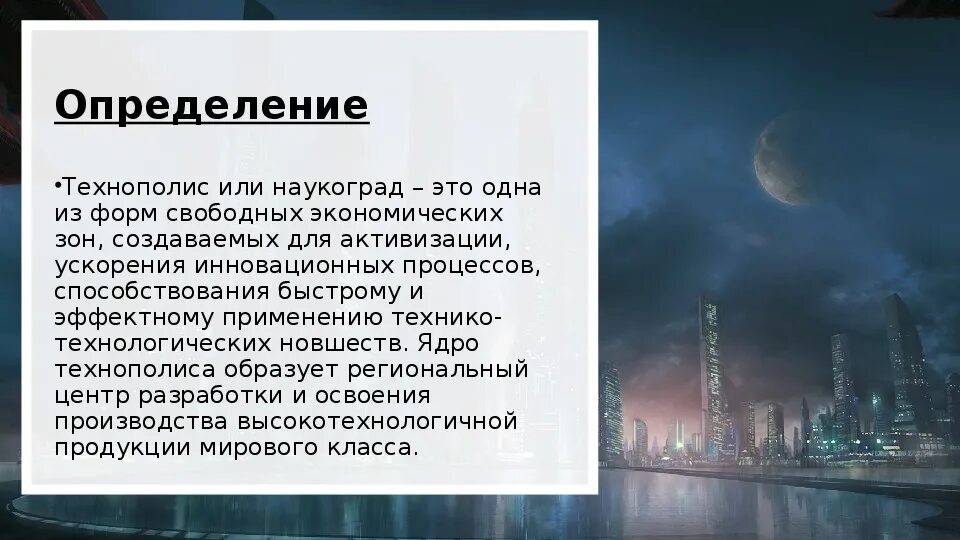 Определение

•Технополис или наукоград – это одна из форм свободных экономических зон, создаваемых для активизации, ускорения инновационных процессов, способствования быстрому и эффектному применению технико-технологических новшеств. Ядро технополиса образует региональный центр разработки и освоения производства высокотехнологичной продукции мирового класса.